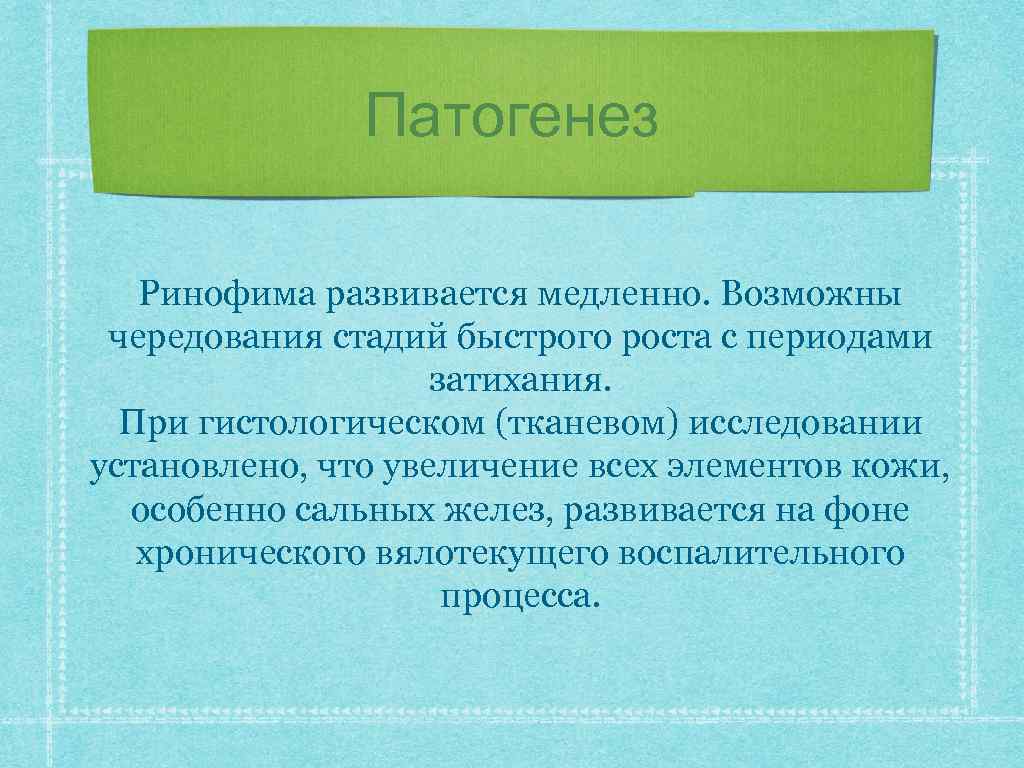 Патогенез

Ринофима развивается медленно. Возможны чередования стадий быстрого роста с периодами затихания.
При гистологическом (тканевом) исследовании установлено, что увеличение всех элементов кожи, особенно сальных желез, развивается на фоне хронического вялотекущего воспалительного процесса.